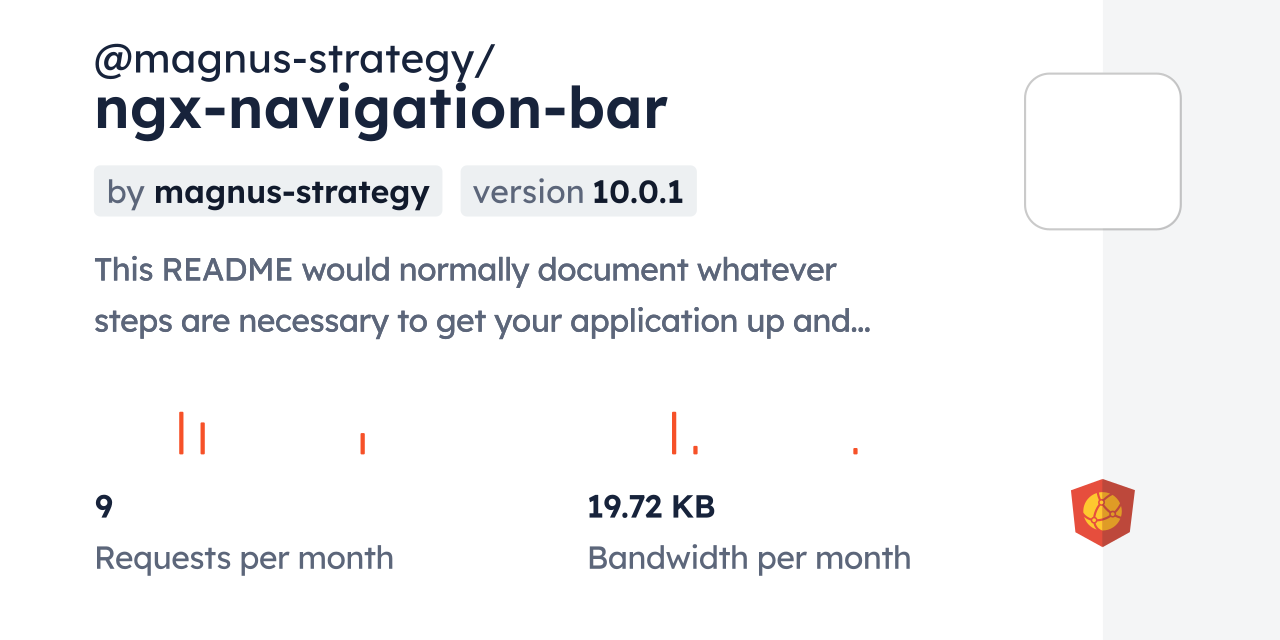 @magnus-strategy/
ngx-navigation-bar

by magnus-strategy

version 10.0.1

This README would normally document whatever steps are necessary to get your application up and...

9
Requests per month

19.72 KB
Bandwidth per month